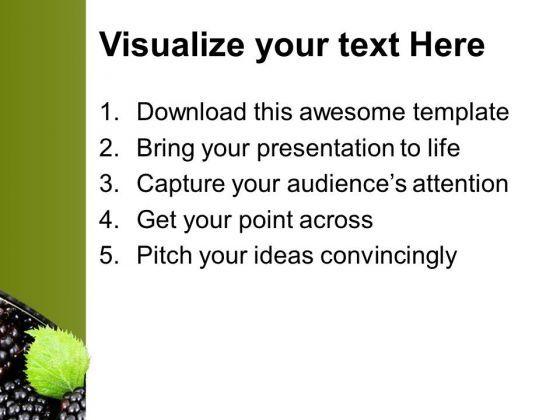 Visualize your text Here

1. Download this awesome template
2. Bring your presentation to life
3. Capture your audience's attention
4. Get your point across
5. Pitch your ideas convincingly